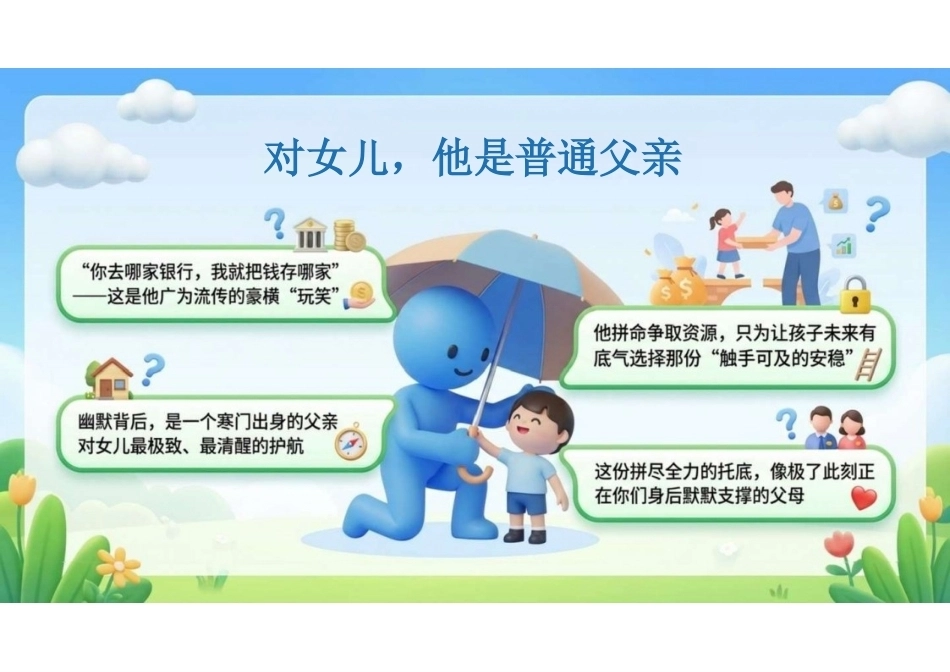 对女儿，他是普通父亲

“你去哪家银行，我就把钱存哪家”
——这是他广为流传的豪横“玩笑”

幽默背后，是一个寒门出身的父亲
对女儿最极致、最清醒的护航

他拼命争取资源，只为让孩子未来有
底气选择那份“触手可及的安稳”

这份拼尽全力的托底，像极了此刻正
在你们身后默默支撑的父母